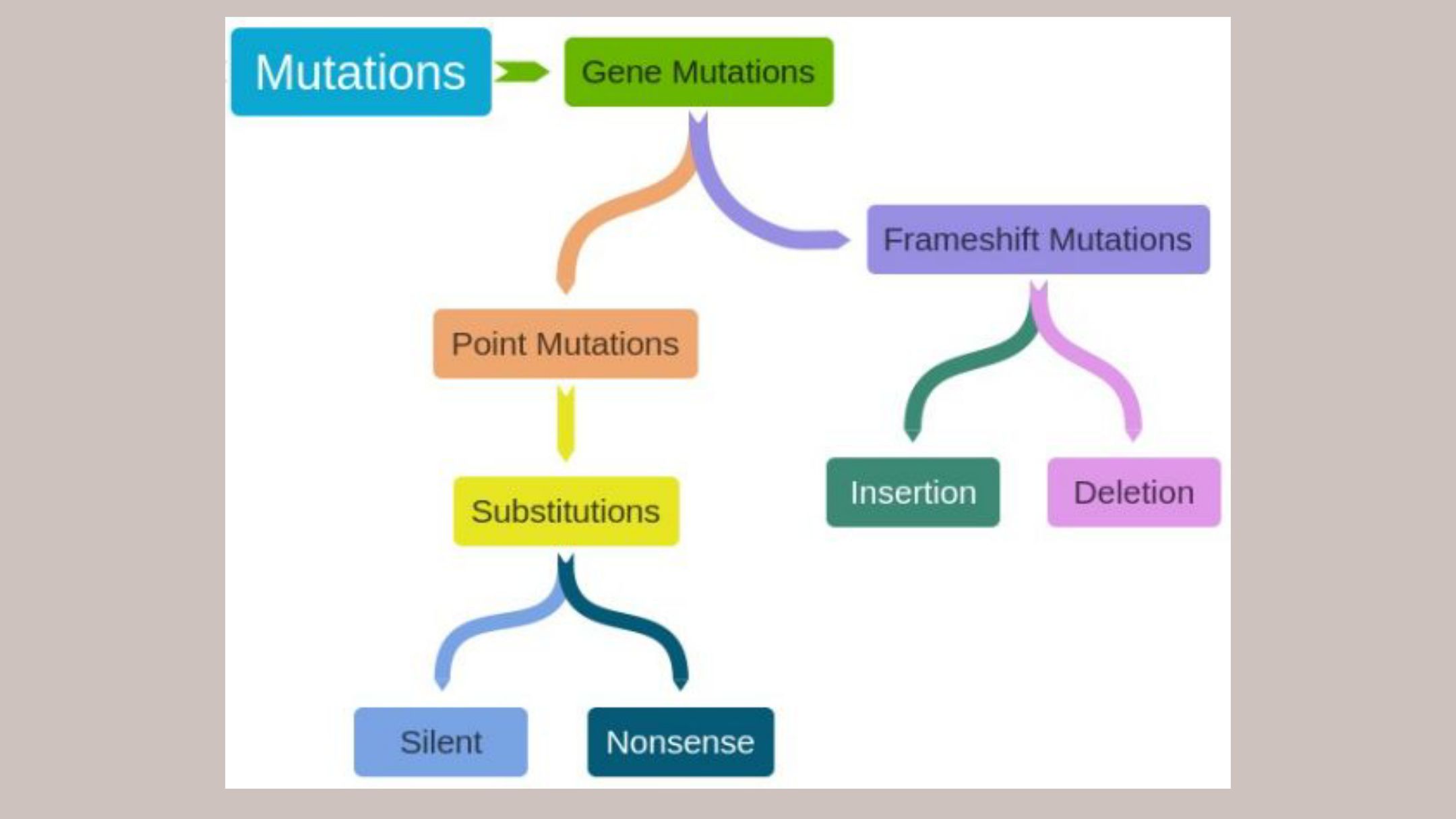 Mutations

Gene Mutations

Frameshift Mutations

Point Mutations

Substitutions

Insertion

Deletion

Silent

Nonsense